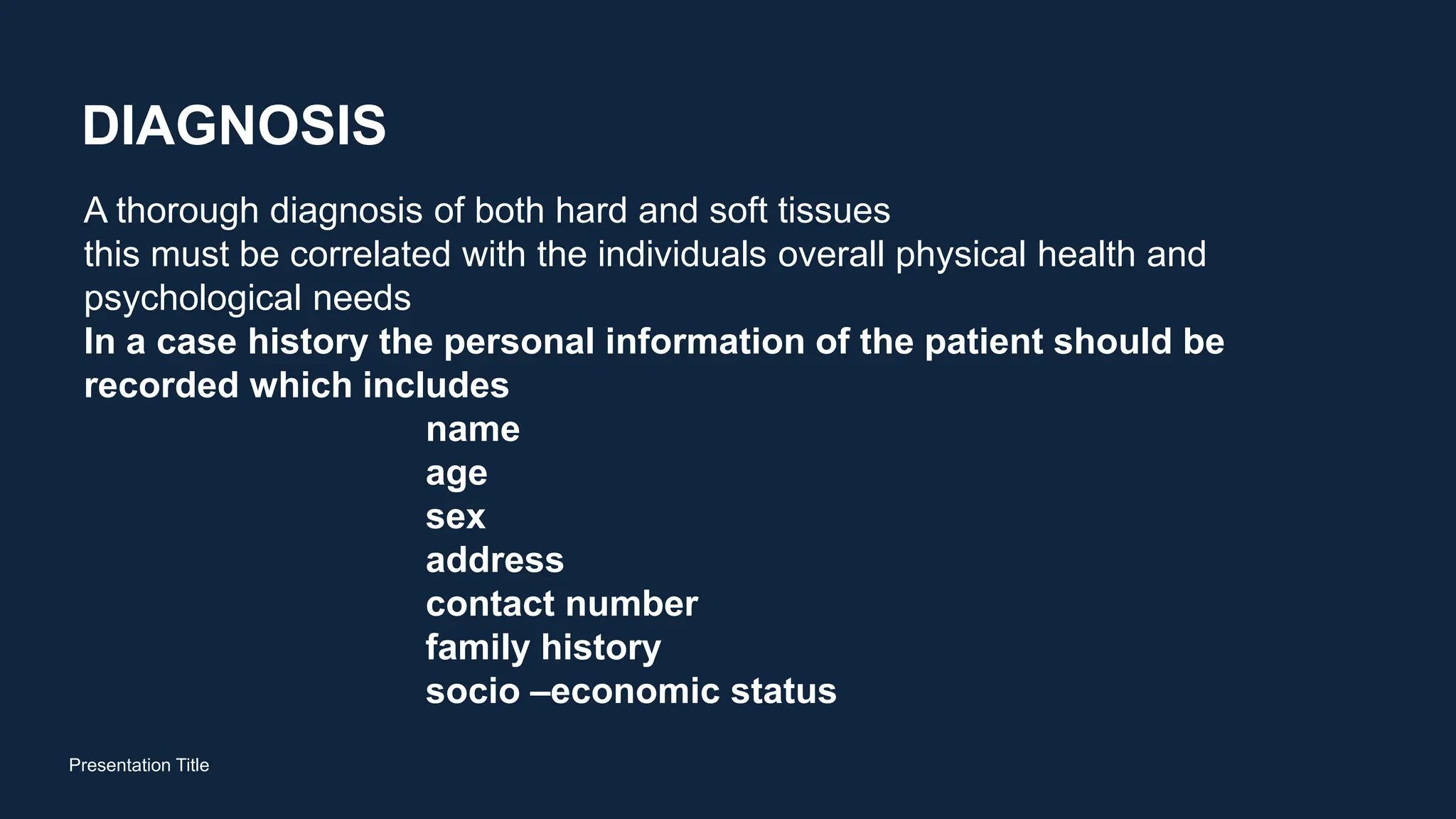 DIAGNOSIS

A thorough diagnosis of both hard and soft tissues
this must be correlated with the individuals overall physical health and psychological needs
In a case history the personal information of the patient should be recorded which includes
name
age
sex
address
contact number
family history
socio –economic status

Presentation Title